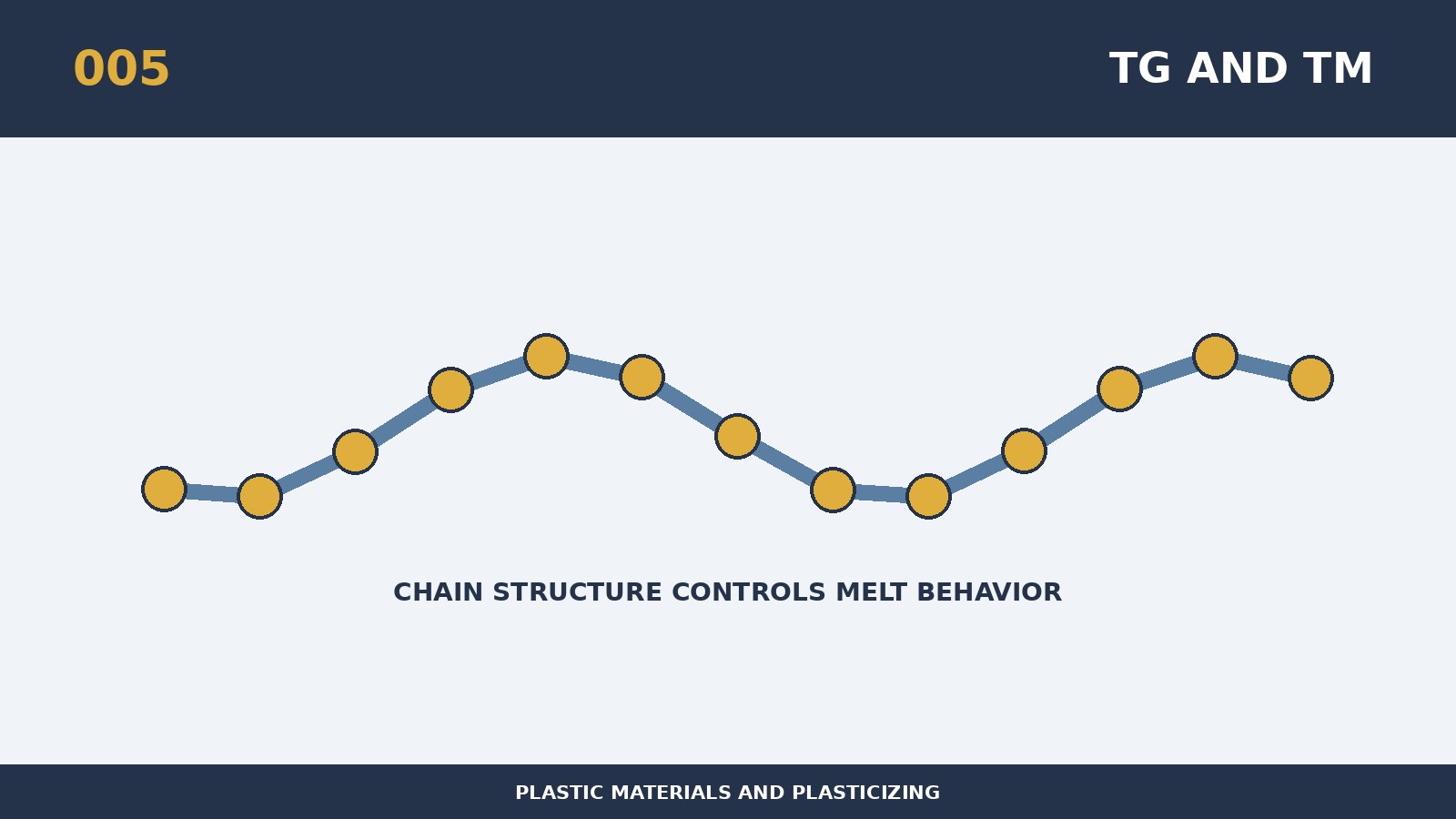 005

TG AND TM

CHAIN STRUCTURE CONTROLS MELT BEHAVIOR

PLASTIC MATERIALS AND PLASTICIZING